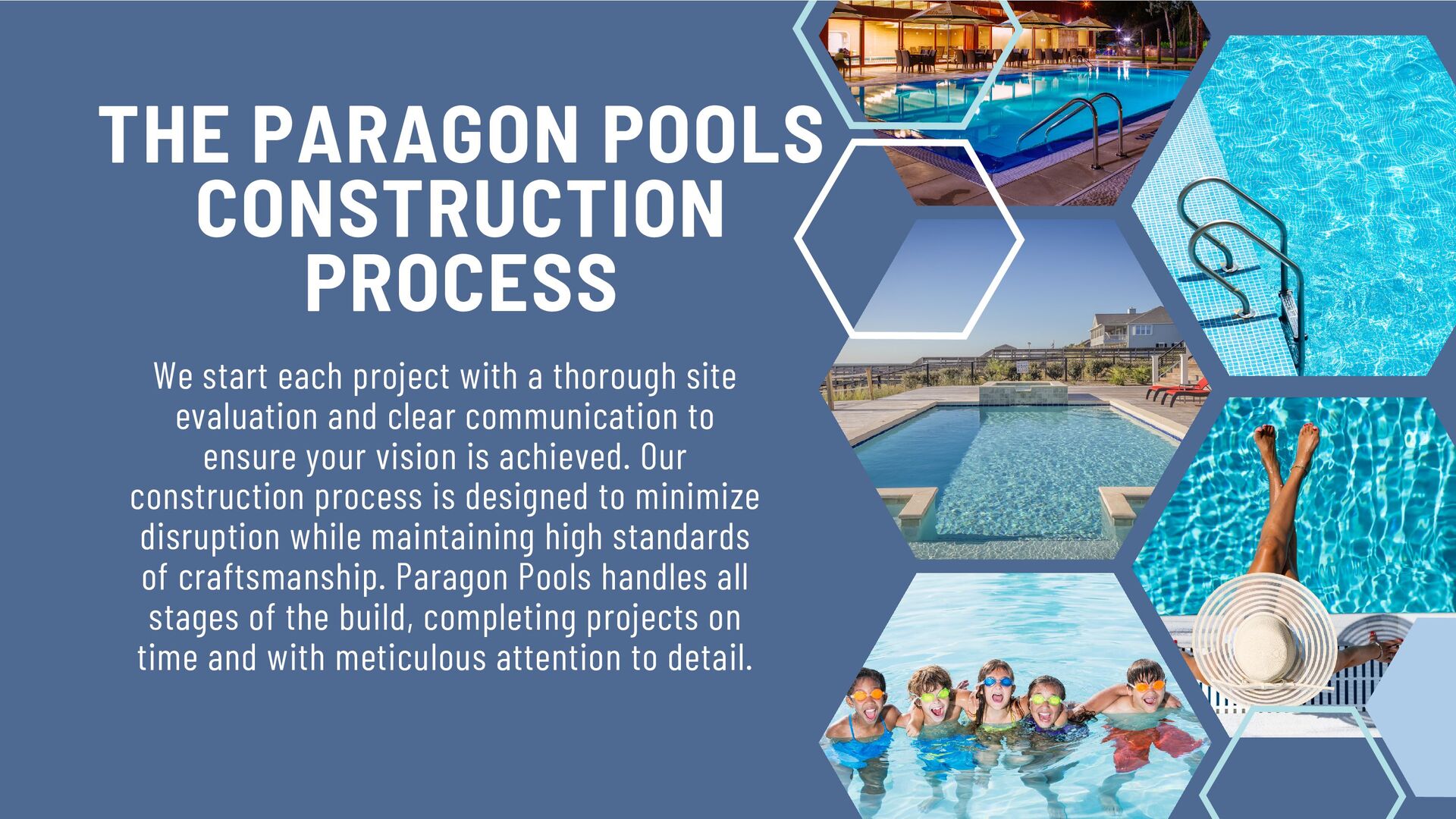 THE PARAGON POOLS CONSTRUCTION PROCESS

We start each project with a thorough site evaluation and clear communication to ensure your vision is achieved. Our construction process is designed to minimize disruption while maintaining high standards of craftsmanship. Paragon Pools handles all stages of the build, completing projects on time and with meticulous attention to detail.